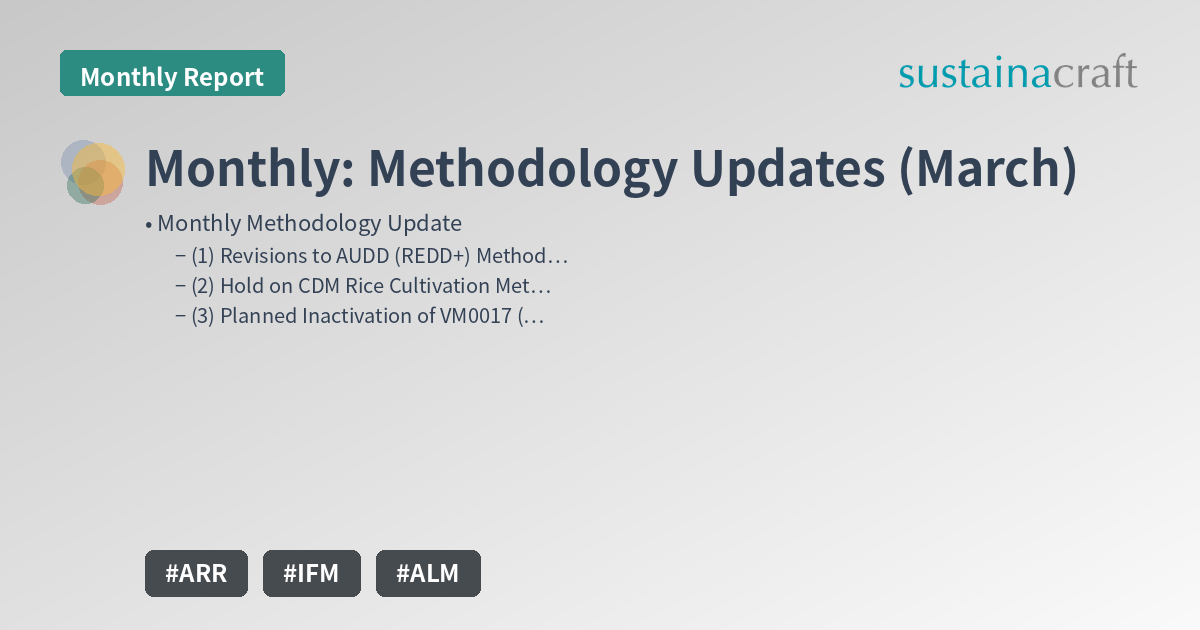 Monthly Report

sustainacraft

Monthly: Methodology Updates (March)

• Monthly Methodology Update
– (1) Revisions to AUDD (REDD+) Method…
– (2) Hold on CDM Rice Cultivation Met…
– (3) Planned Inactivation of VM0017 (…

#ARR #IFM #ALM